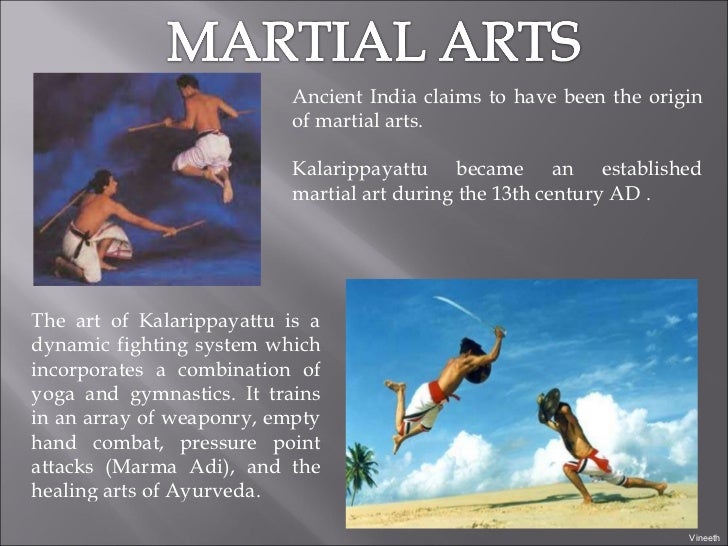 MARTIAL ARTS

Ancient India claims to have been the origin of martial arts.

Kalarippayattu became an established martial art during the 13th century AD .

The art of Kalarippayattu is a dynamic fighting system which incorporates a combination of yoga and gymnastics. It trains in an array of weaponry, empty hand combat, pressure point attacks (Marma Adi), and the healing arts of Ayurveda.

Vineeth